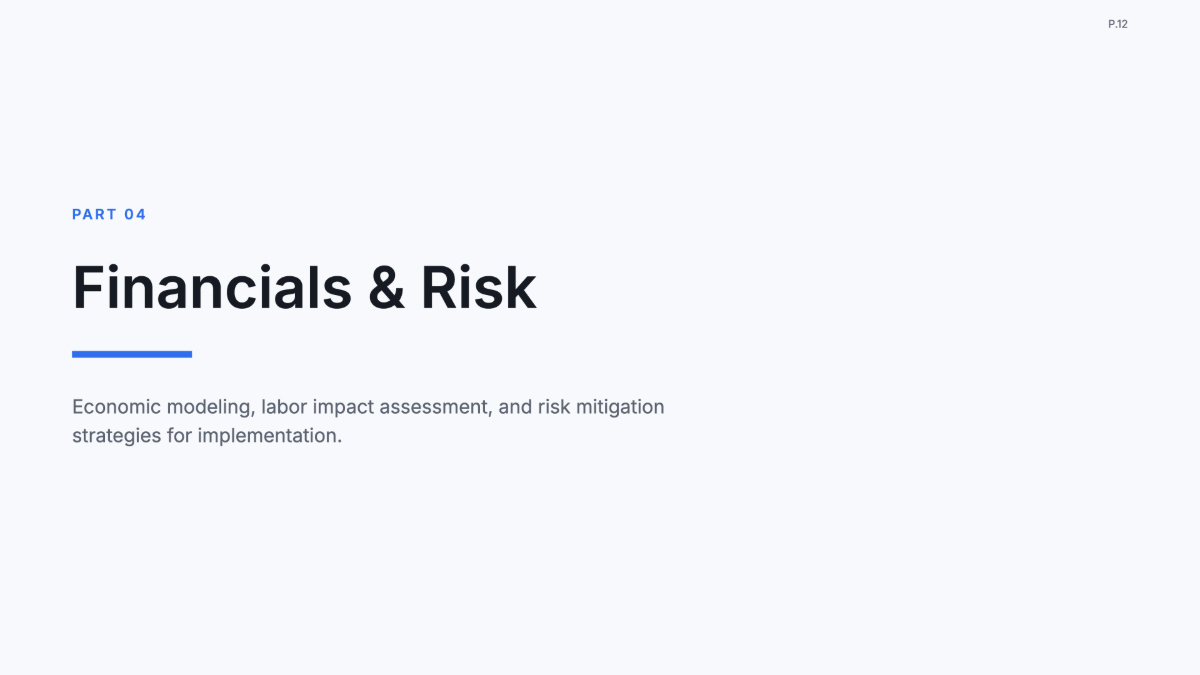 P.12

PART 04

Financials & Risk

Economic modeling, labor impact assessment, and risk mitigation strategies for implementation.